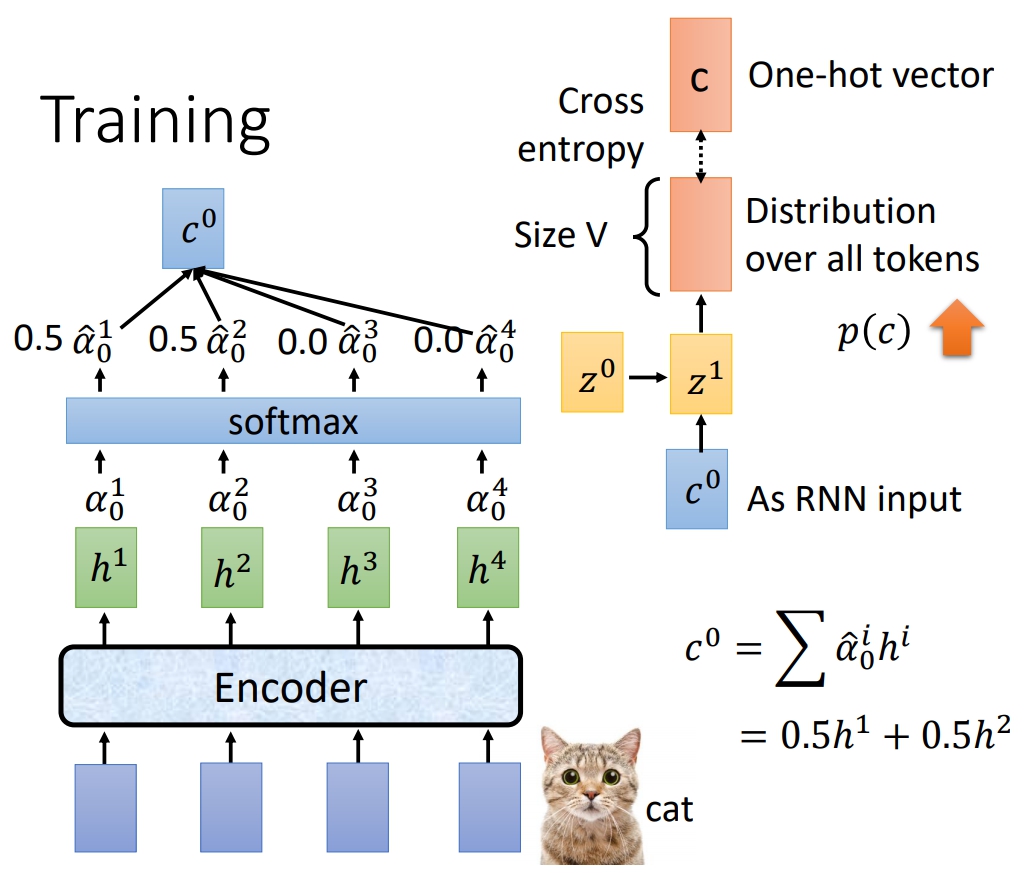 Training

$c^0$

0.5 $\hat{\alpha}_0^1$ 0.5 $\hat{\alpha}_0^2$ 0.0 $\hat{\alpha}_0^3$ 0.0 $\hat{\alpha}_0^4$

softmax

$\alpha_0^1$ $\alpha_0^2$ $\alpha_0^3$ $\alpha_0^4$

$h^1$ $h^2$ $h^3$ $h^4$

Encoder

cat

c One-hot vector

Cross entropy

Size V

Distribution over all tokens

$p(c)$

$z^0$ $z^1$

$c^0$ As RNN input

$c^0 = \sum \hat{\alpha}_0^i h^i$

$= 0.5h^1 + 0.5h^2$